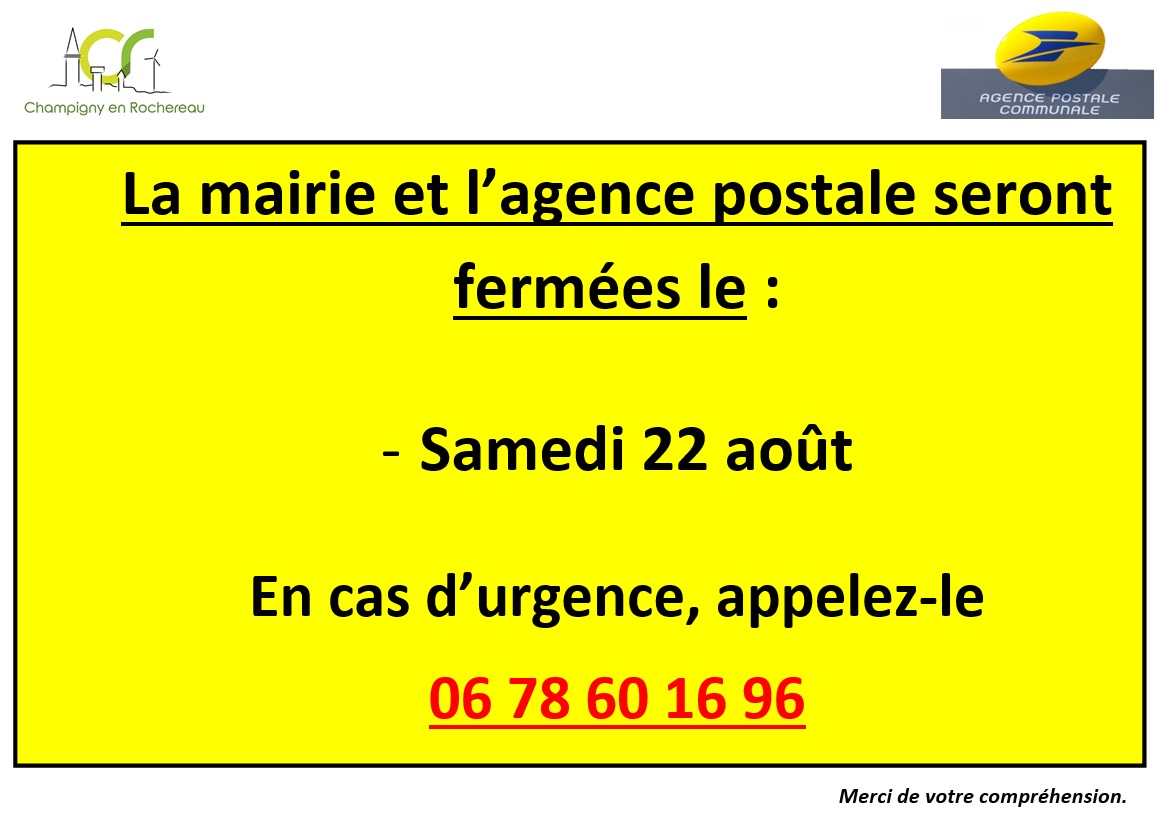 Champigny en Rochereau

AGENCE POSTALE COMMUNALE

La mairie et l’agence postale seront fermées le :

- Samedi 22 août

En cas d’urgence, appelez-le

06 78 60 16 96

Merci de votre compréhension.